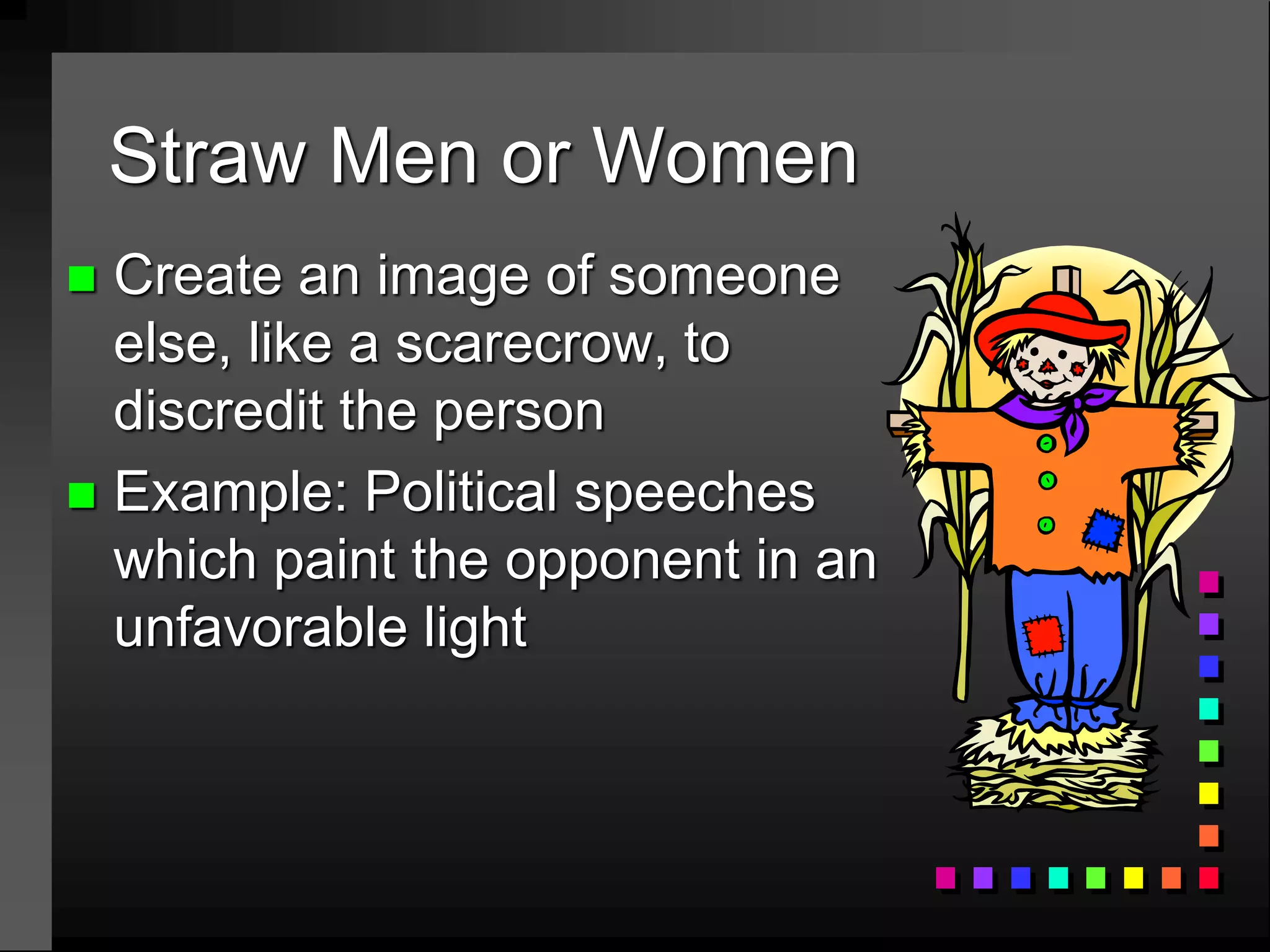 Straw Men or Women

- Create an image of someone else, like a scarecrow, to discredit the person
- Example: Political speeches which paint the opponent in an unfavorable light